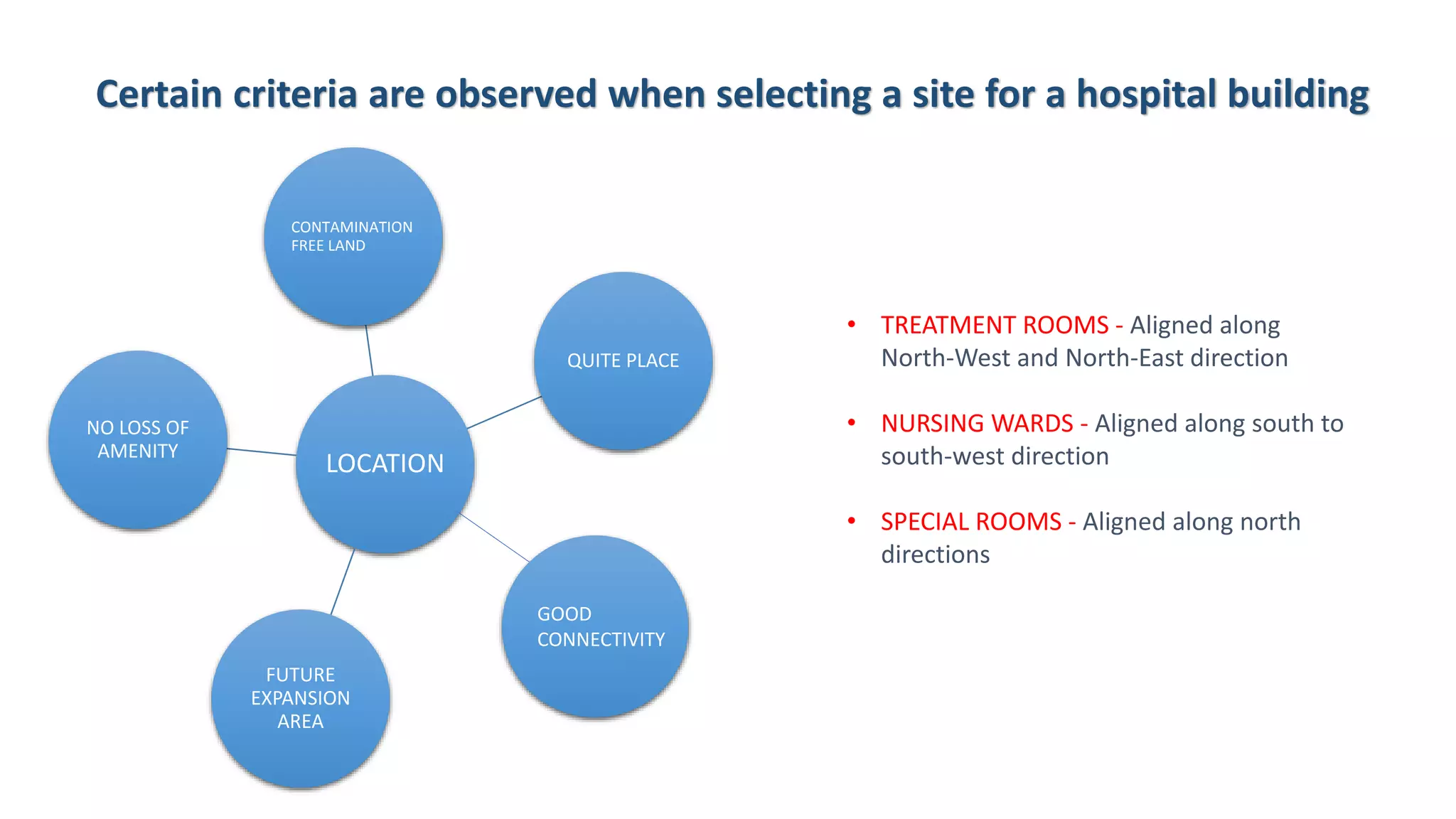 Certain criteria are observed when selecting a site for a hospital building

CONTAMINATION FREE LAND

QUITE PLACE

NO LOSS OF AMENITY

LOCATION

GOOD CONNECTIVITY

FUTURE EXPANSION AREA

• TREATMENT ROOMS - Aligned along North-West and North-East direction

• NURSING WARDS - Aligned along south to south-west direction

• SPECIAL ROOMS - Aligned along north directions